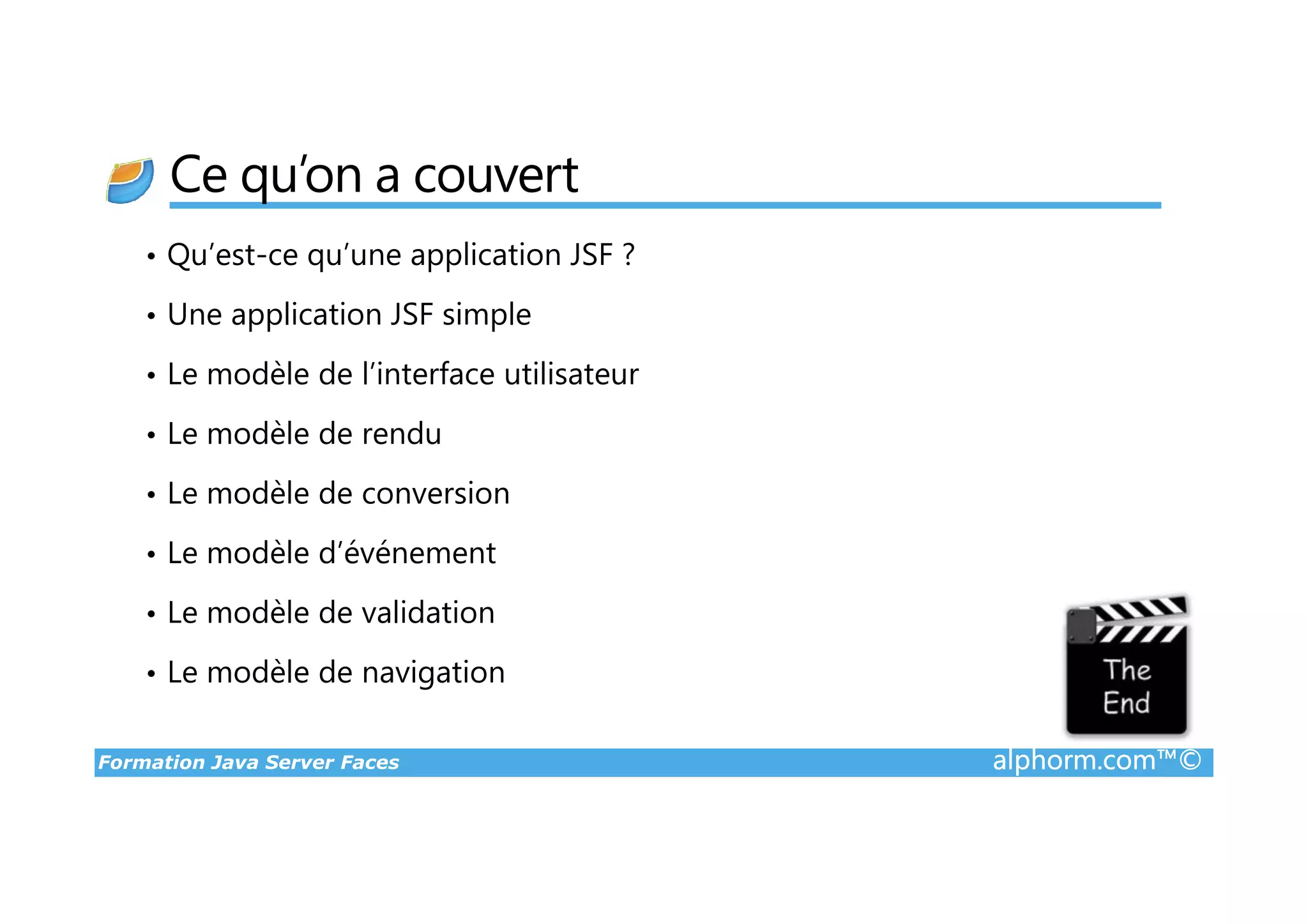 Ce qu'on a couvert

• Qu'est-ce qu'une application JSF ?
• Une application JSF simple
• Le modèle de l'interface utilisateur
• Le modèle de rendu
• Le modèle de conversion
• Le modèle d'événement
• Le modèle de validation
• Le modèle de navigation

The End

Formation Java Server Faces

alphorm.com™©